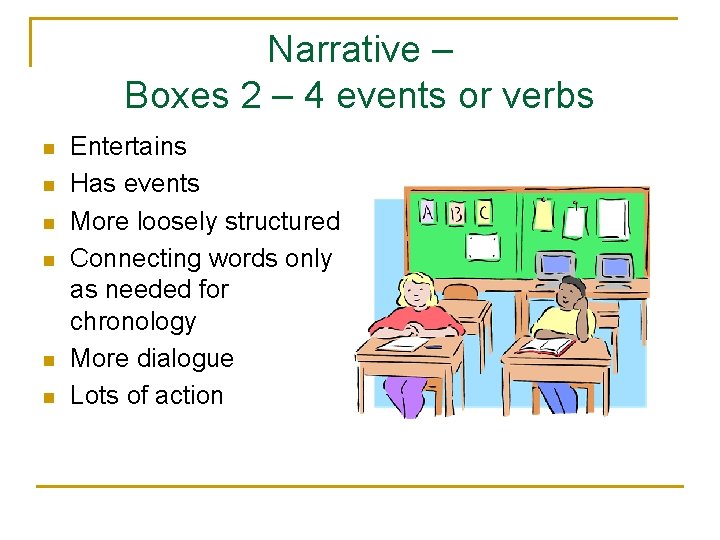 Narrative –
Boxes 2 – 4 events or verbs

- Entertains
- Has events
- More loosely structured
- Connecting words only as needed for chronology
- More dialogue
- Lots of action

A B C